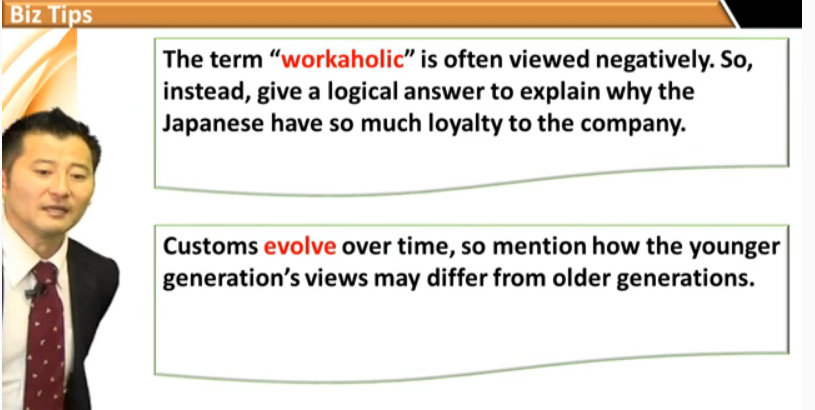 Biz Tips

The term “workaholic” is often viewed negatively. So, instead, give a logical answer to explain why the Japanese have so much loyalty to the company.

Customs evolve over time, so mention how the younger generation’s views may differ from older generations.